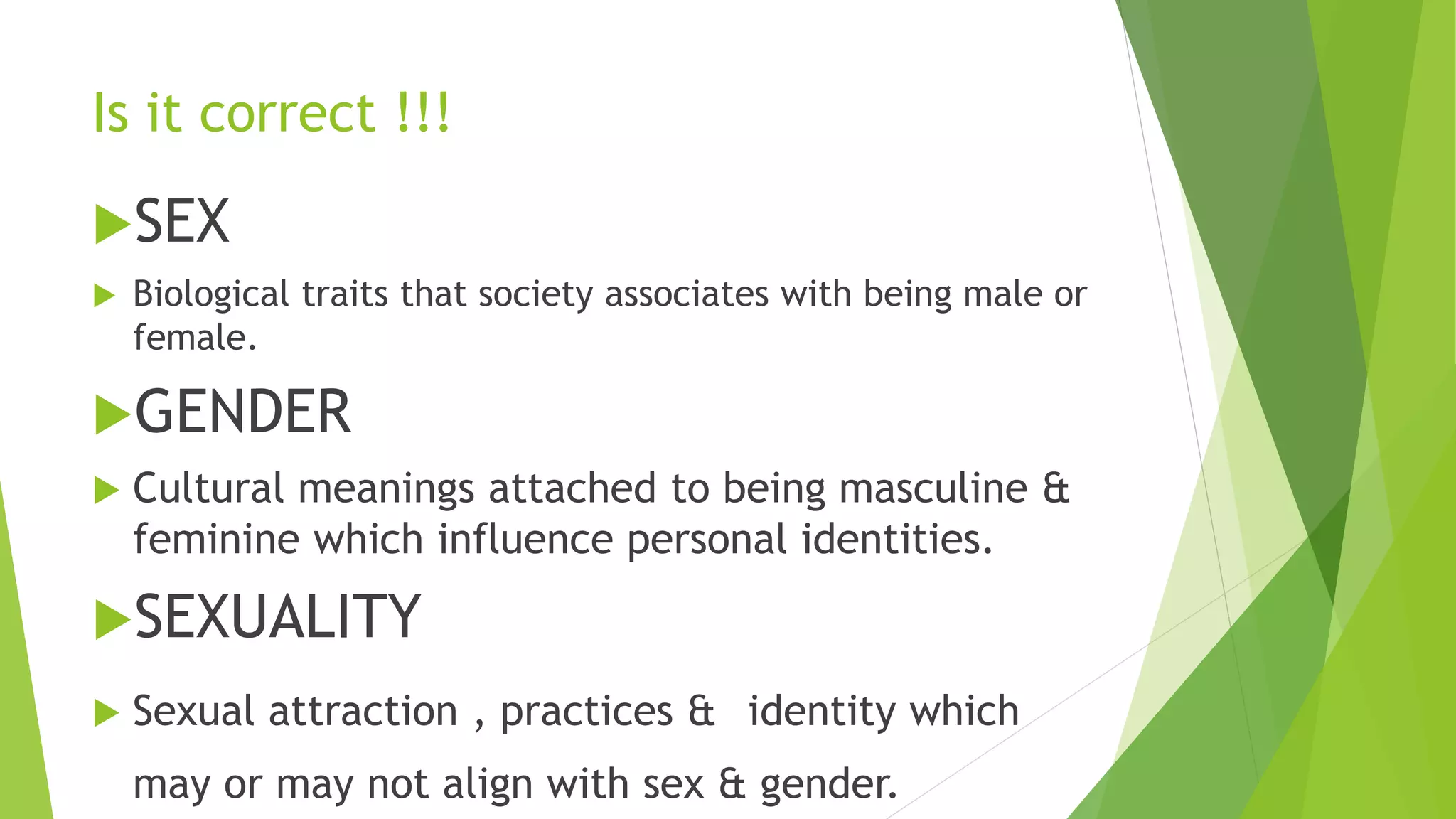 Is it correct !!!

SEX

Biological traits that society associates with being male or female.

GENDER

Cultural meanings attached to being masculine & feminine which influence personal identities.

SEXUALITY

Sexual attraction , practices & identity which may or may not align with sex & gender.